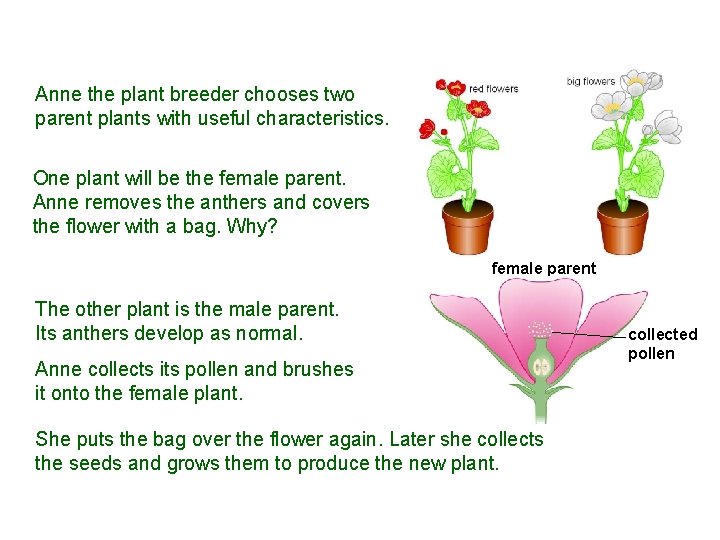 Anne the plant breeder chooses two parent plants with useful characteristics.

red flowers

big flowers

One plant will be the female parent. Anne removes the anthers and covers the flower with a bag. Why?

female parent

collected pollen

The other plant is the male parent. Its anthers develop as normal.

Anne collects its pollen and brushes it onto the female plant.

She puts the bag over the flower again. Later she collects the seeds and grows them to produce the new plant.